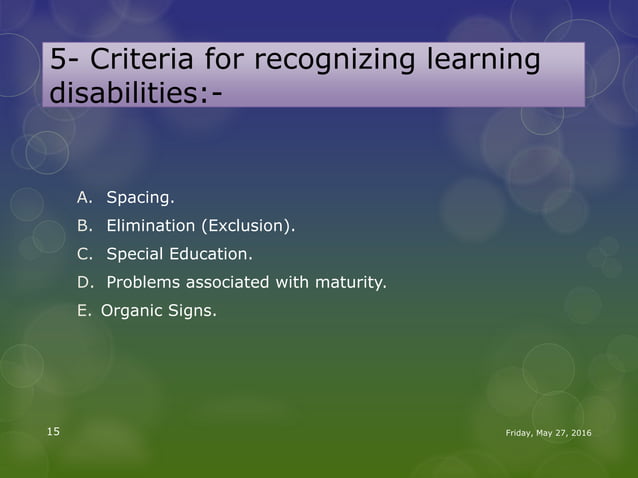 5- Criteria for recognizing learning disabilities:-

A. Spacing.
B. Elimination (Exclusion).
C. Special Education.
D. Problems associated with maturity.
E. Organic Signs.

15

Friday, May 27, 2016